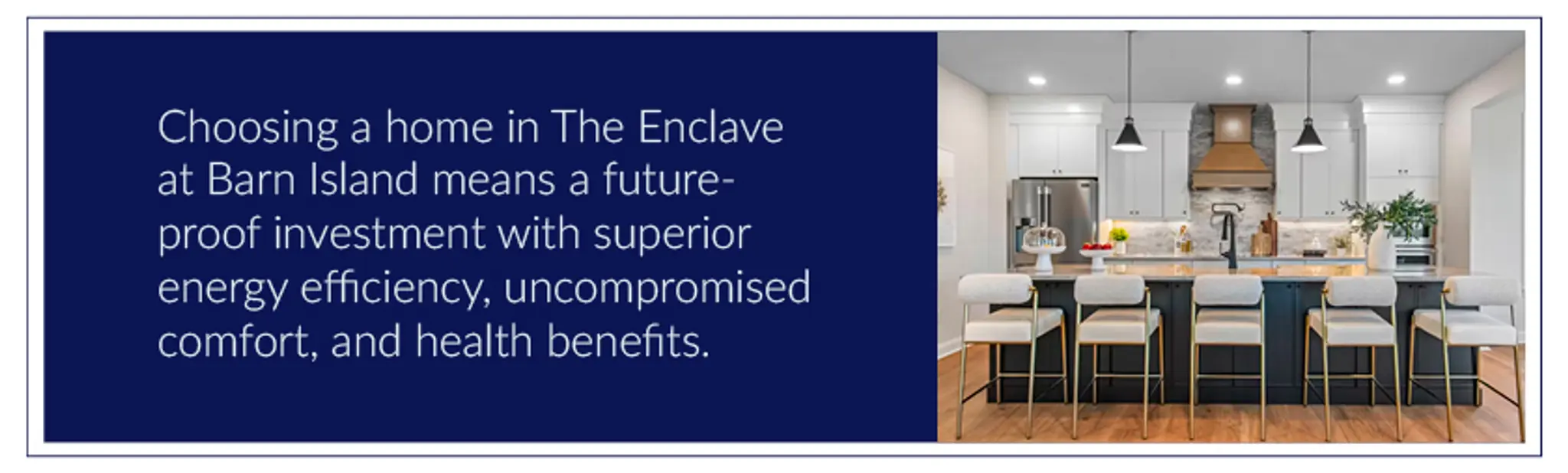 Choosing a home in The Enclave at Barn Island means a future-proof investment with superior energy efficiency, uncompromised comfort, and health benefits.